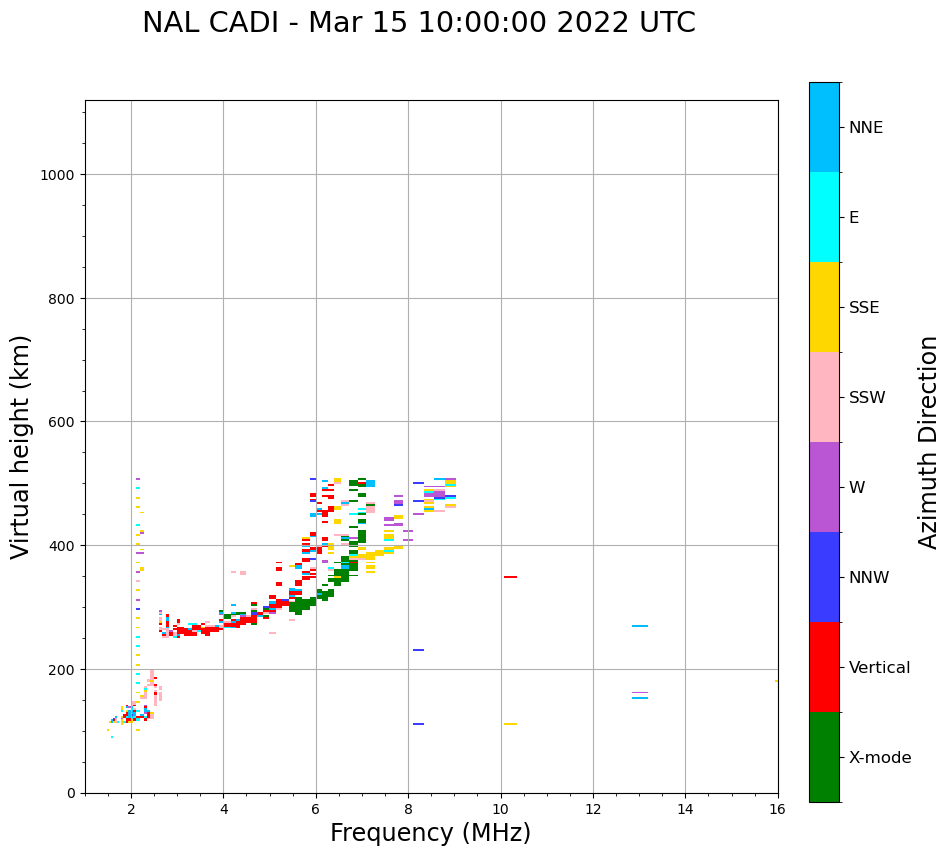 NAL CADI - Mar 15 10:00:00 2022 UTC

Virtual height (km)

1000
800
600
400
200
0

2
4
6
8
10
12
14
16

Frequency (MHz)

NNE
E
SSE
SSW
W
NNW
Vertical
X-mode

Azimuth Direction